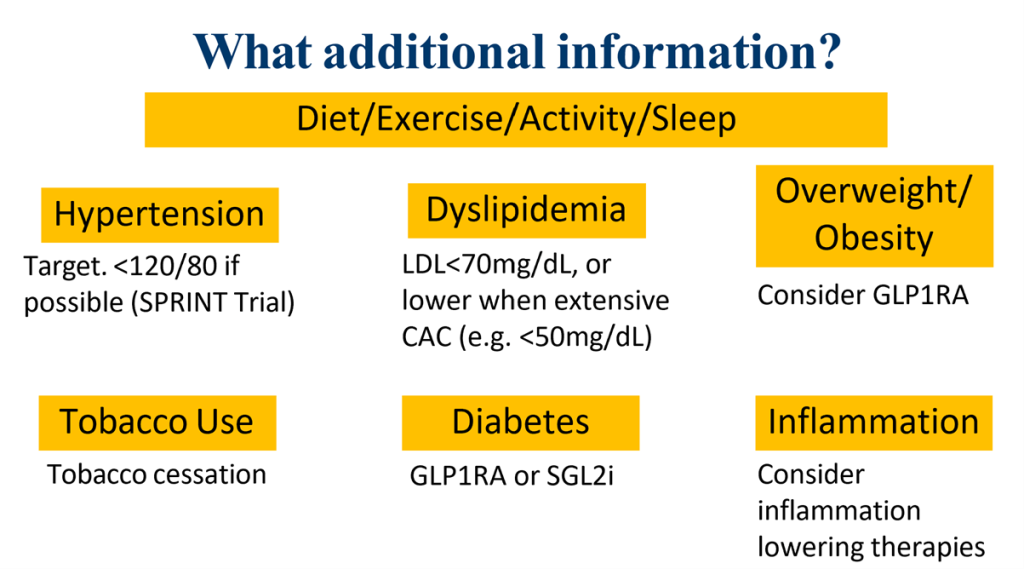 What additional information?

Diet/Exercise/Activity/Sleep

Hypertension

Target. <120/80 if possible (SPRINT Trial)

Dyslipidemia

LDL<70mg/dL, or lower when extensive CAC (e.g. <50mg/dL)

Overweight/ Obesity

Consider GLP1RA

Tobacco Use

Tobacco cessation

Diabetes

GLP1RA or SGL2i

Inflammation

Consider inflammation lowering therapies